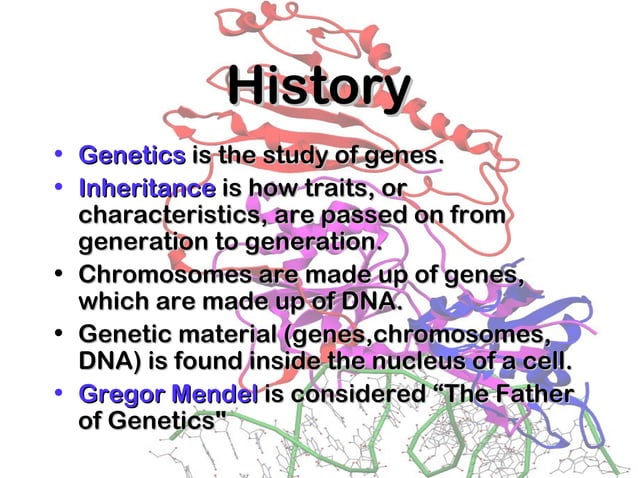 History

• Genetics is the study of genes.
• Inheritance is how traits, or characteristics, are passed on from generation to generation.
• Chromosomes are made up of genes, which are made up of DNA.
• Genetic material (genes,chromosomes, DNA) is found inside the nucleus of a cell.
• Gregor Mendel is considered “The Father of Genetics"